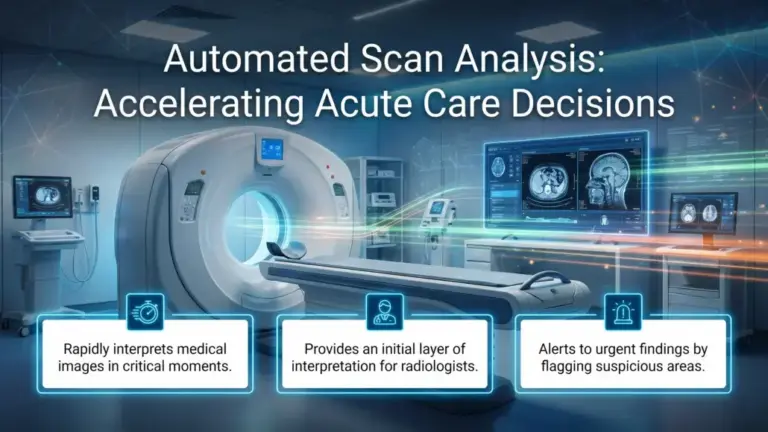 Automated Scan Analysis: Accelerating Acute Care Decisions

Rapidly interprets medical images in critical moments.

Provides an initial layer of interpretation for radiologists.

Alerts to urgent findings by flagging suspicious areas.